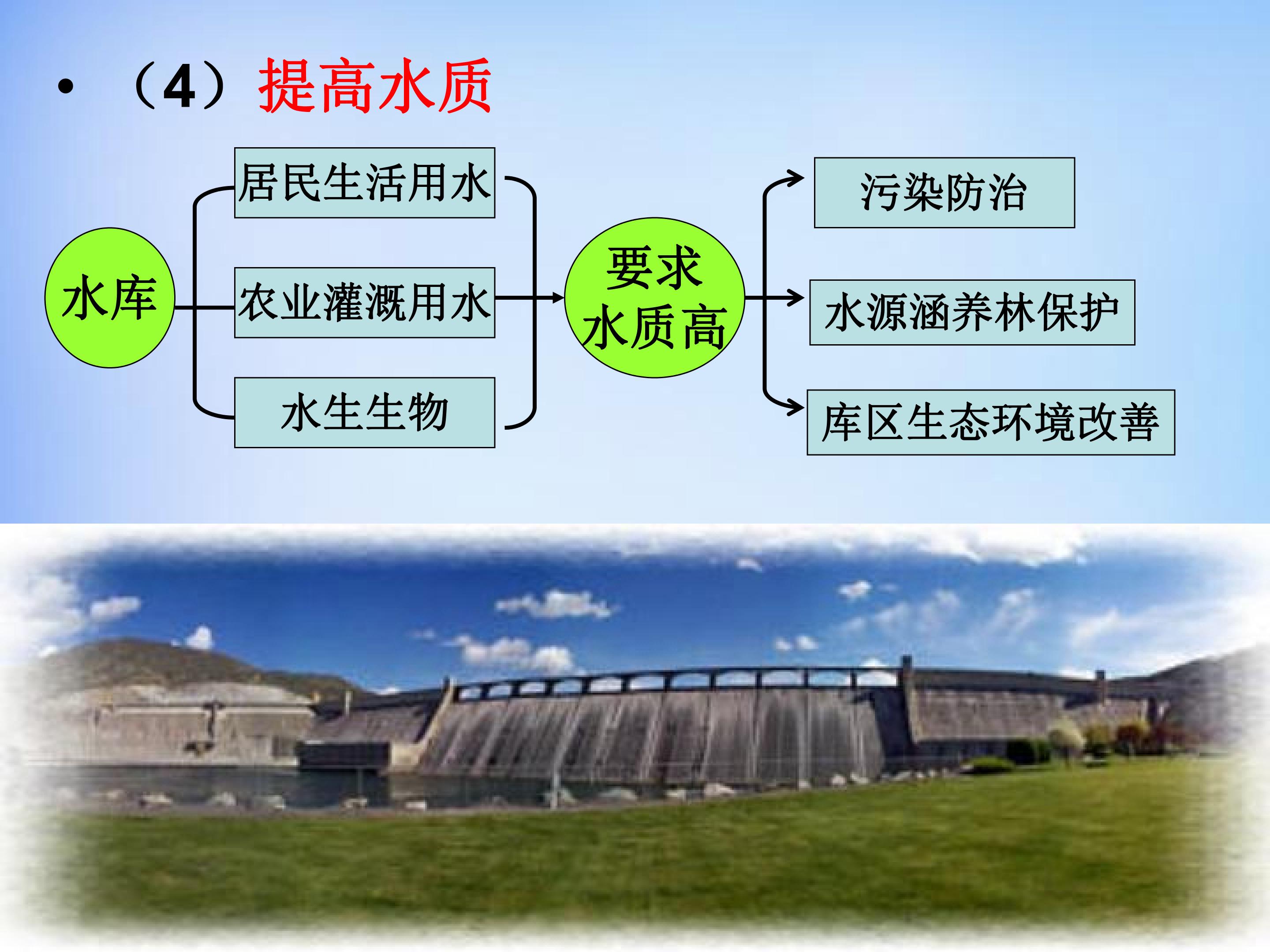 • （4）提高水质

水库

居民生活用水

农业灌溉用水

水生生物

要求水质高

污染防治

水源涵养林保护

库区生态环境改善